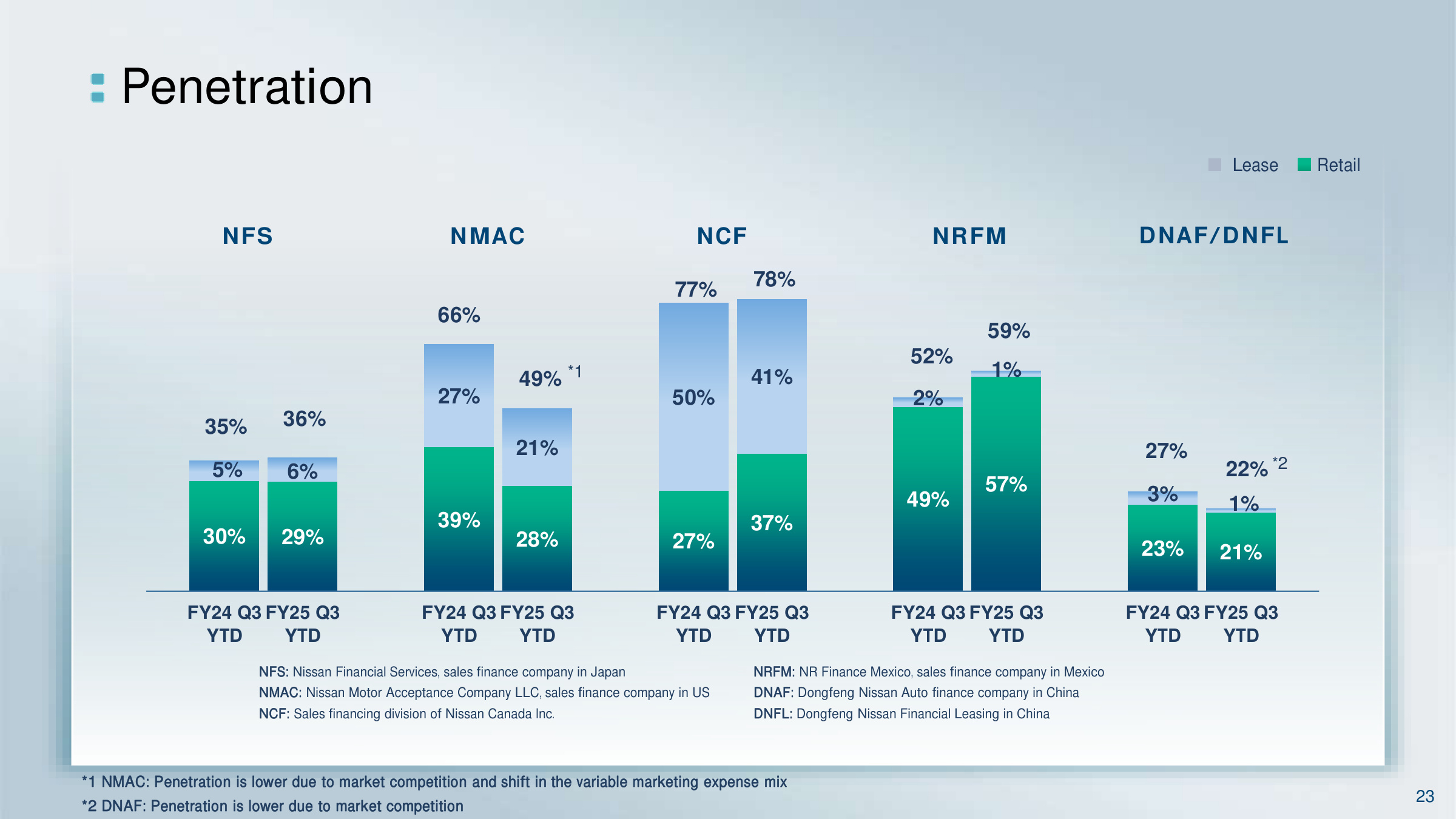 Penetration

Lease Retail

NFS

35% 36%

5% 6%

30% 29%

FY24 Q3 YTD FY25 Q3 YTD

NMAC

66% 49% *1

27% 21%

39% 28%

FY24 Q3 YTD FY25 Q3 YTD

NCF

77% 78%

50% 41%

27% 37%

FY24 Q3 YTD FY25 Q3 YTD

NRFM

52% 59%

2% 1%

49% 57%

FY24 Q3 YTD FY25 Q3 YTD

DNAF/DNFL

27% 22% *2

3% 1%

23% 21%

FY24 Q3 YTD FY25 Q3 YTD

NFS: Nissan Financial Services, sales finance company in Japan
NMAC: Nissan Motor Acceptance Company LLC, sales finance company in US
NCF: Sales financing division of Nissan Canada Inc.

NRFM: NR Finance Mexico, sales finance company in Mexico
DNAF: Dongfeng Nissan Auto finance company in China
DNFL: Dongfeng Nissan Financial Leasing in China

*1 NMAC: Penetration is lower due to market competition and shift in the variable marketing expense mix
*2 DNAF: Penetration is lower due to market competition

23